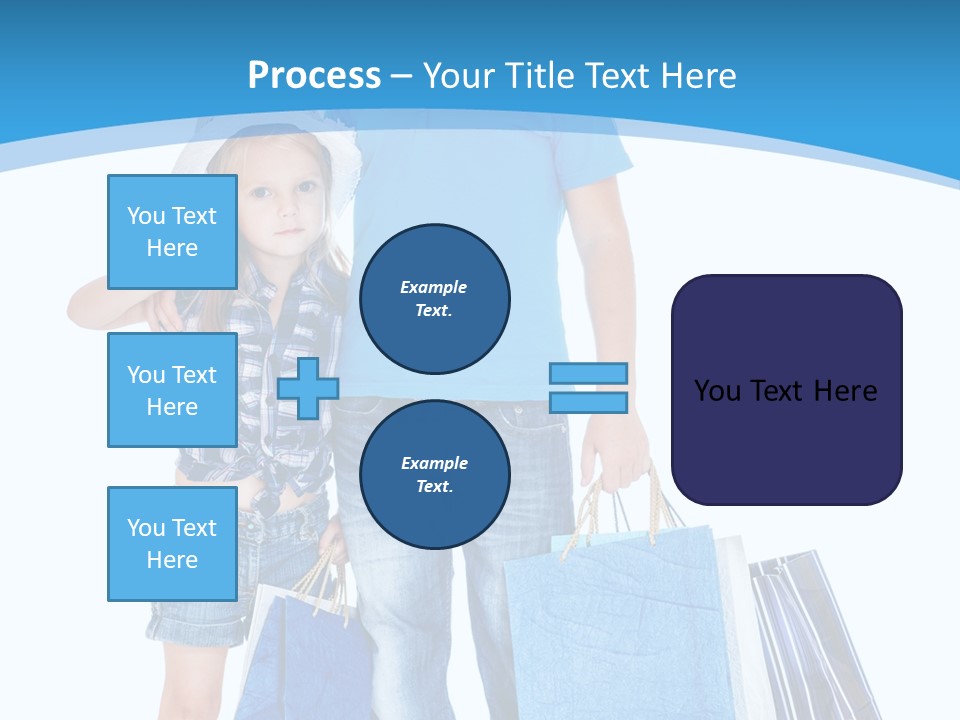 Process – Your Title Text Here

You Text Here

You Text Here

You Text Here

Example Text.

Example Text.

You Text Here